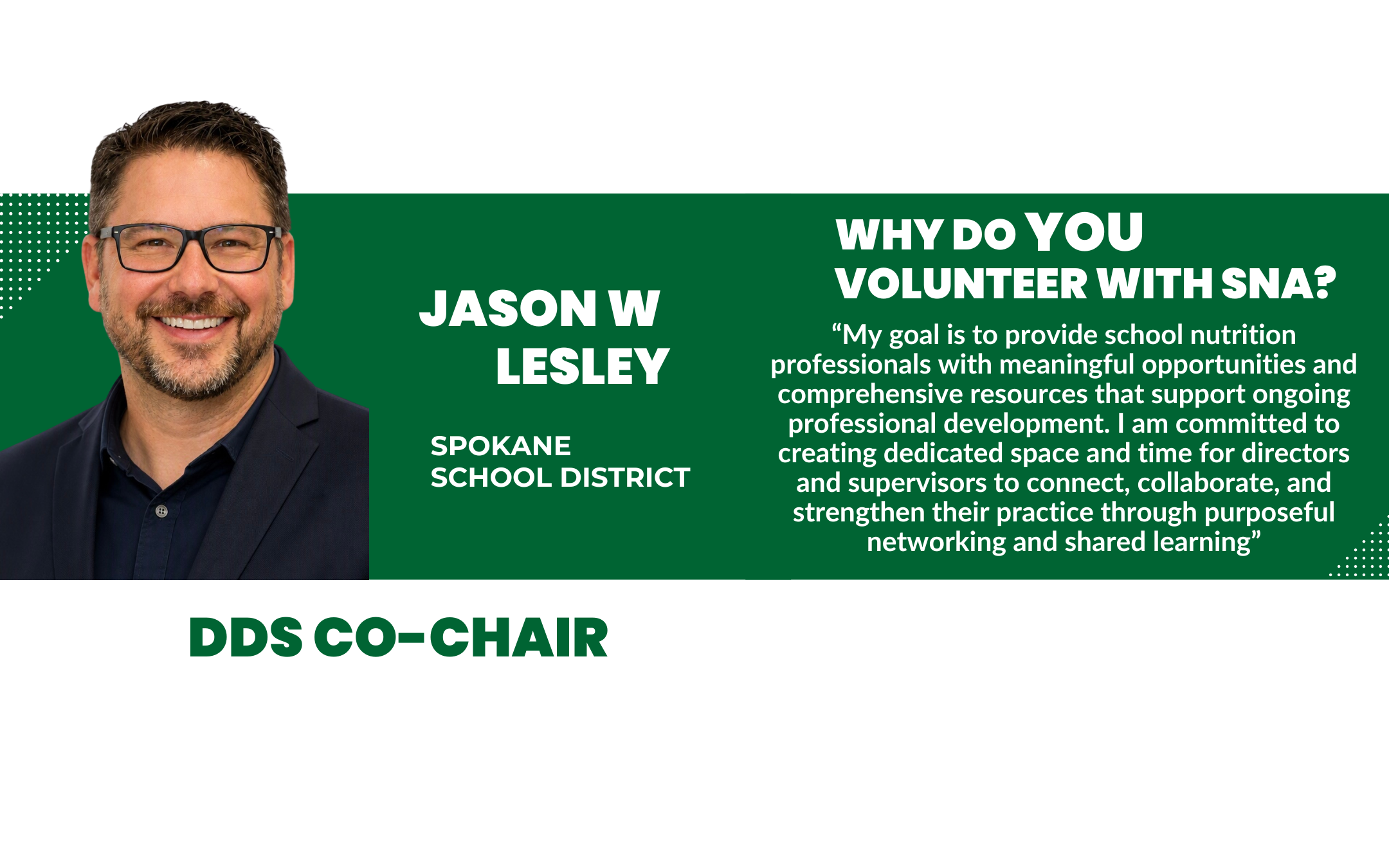 JASON W LESLEY

SPOKANE SCHOOL DISTRICT

WHY DO YOU VOLUNTEER WITH SNA?

“My goal is to provide school nutrition professionals with meaningful opportunities and comprehensive resources that support ongoing professional development. I am committed to creating dedicated space and time for directors and supervisors to connect, collaborate, and strengthen their practice through purposeful networking and shared learning”

DDS CO-CHAIR